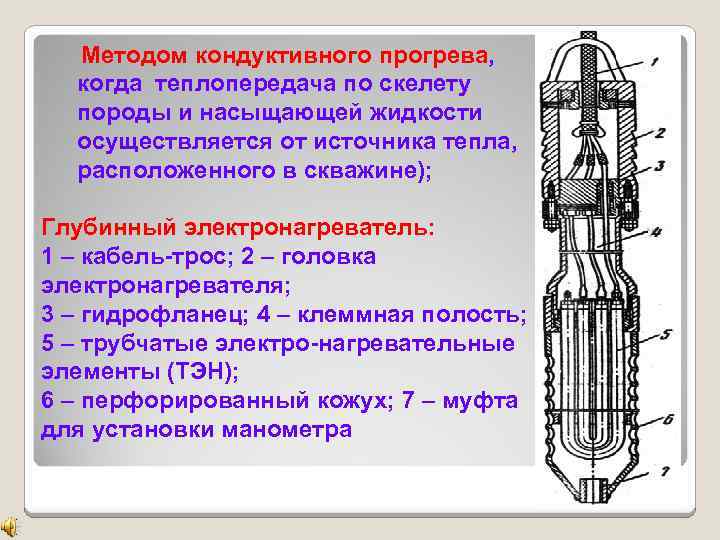 Методом кондуктивного прогрева, когда теплопередача по скелету породы и насыщающей жидкости осуществляется от источника тепла, расположенного в скважине);

Глубинный электронагреватель:
1 – кабель-трос; 2 – головка электронагревателя;
3 – гидрофланец; 4 – клеммная полость;
5 – трубчатые электро-нагревательные элементы (ТЭН);
6 – перфорированный кожух; 7 – муфта для установки манометра

1
2
3
4
5
6
7